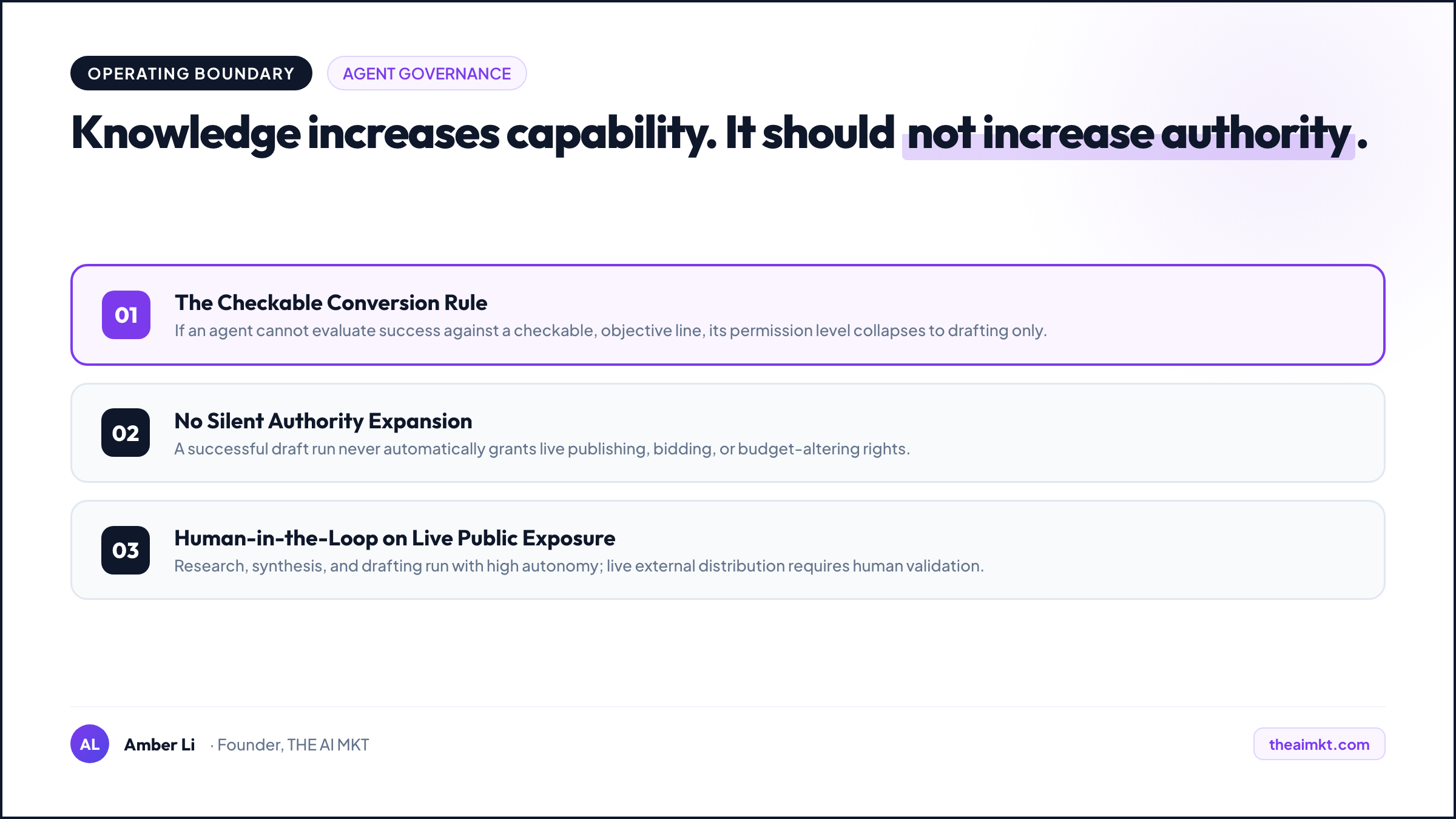 OPERATING BOUNDARY

AGENT GOVERNANCE

Knowledge increases capability. It should not increase authority.

01

The Checkable Conversion Rule

If an agent cannot evaluate success against a checkable, objective line, its permission level collapses to drafting only.

02

No Silent Authority Expansion

A successful draft run never automatically grants live publishing, bidding, or budget-altering rights.

03

Human-in-the-Loop on Live Public Exposure

Research, synthesis, and drafting run with high autonomy; live external distribution requires human validation.

AL

Amber Li · Founder, THE AI MKT

theaimkt.com